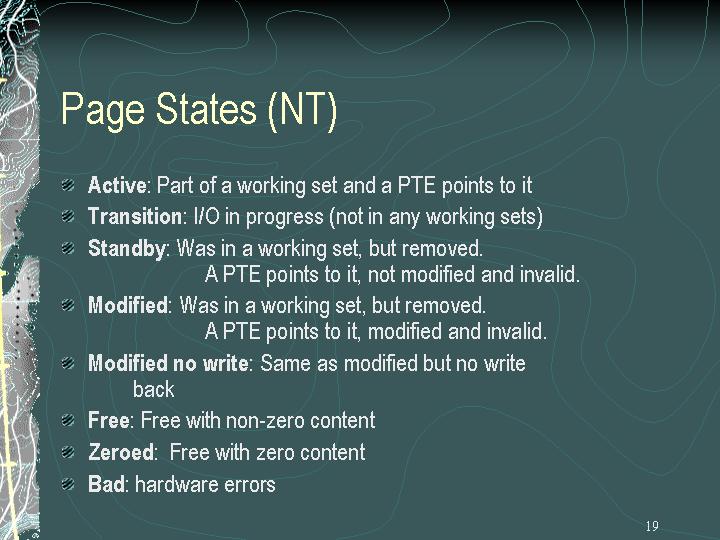 Page States (NT)

Active: Part of a working set and a PTE points to it

Transition: I/O in progress (not in any working sets)

Standby: Was in a working set, but removed. A PTE points to it, not modified and invalid.

Modified: Was in a working set, but removed. A PTE points to it, modified and invalid.

Modified no write: Same as modified but no write back

Free: Free with non-zero content

Zeroed: Free with zero content

Bad: hardware errors

19